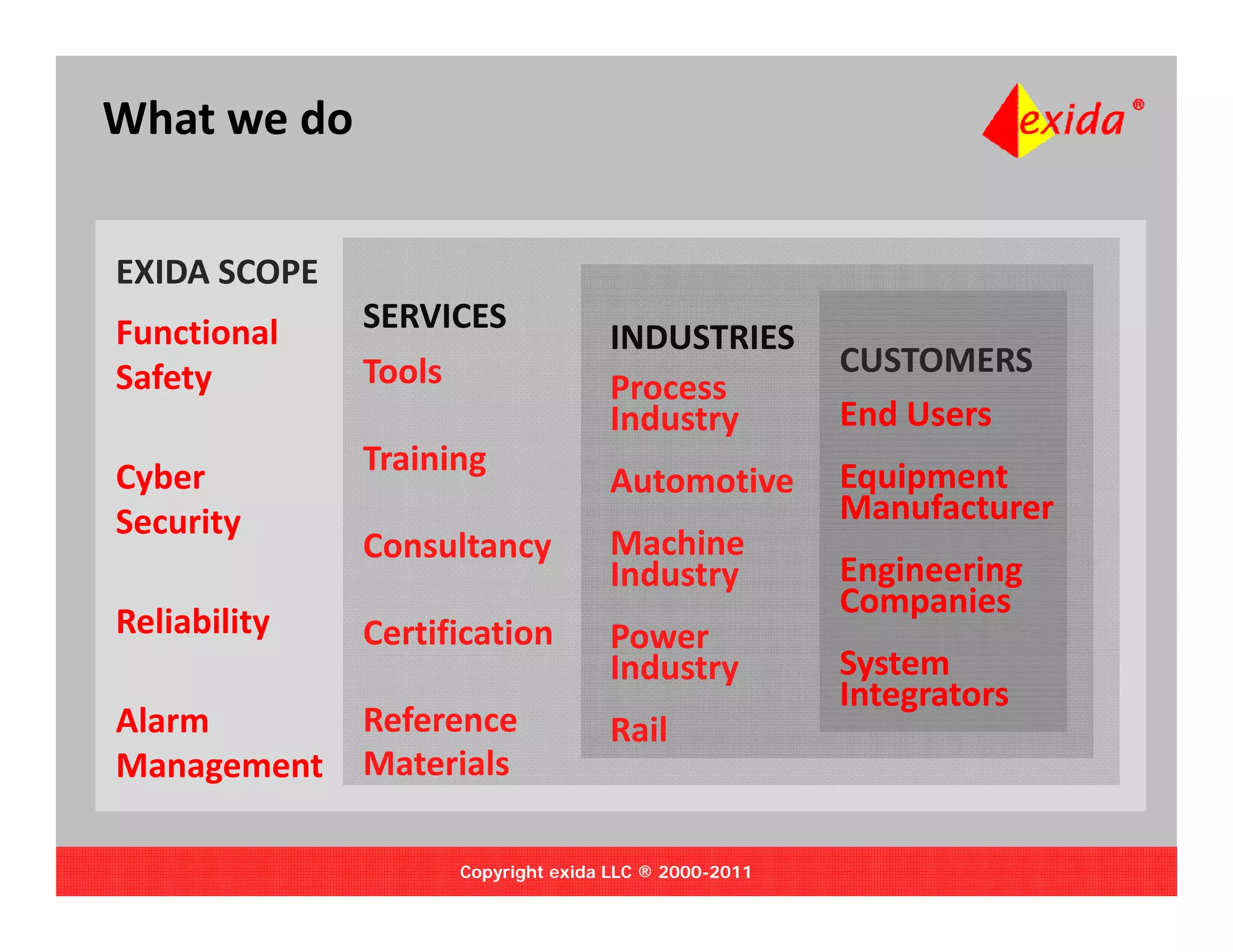 What we do

exida®

EXIDA SCOPE

Functional Safety

Cyber Security

Reliability

Alarm Management

SERVICES

Tools

Training

Consultancy

Certification

Reference Materials

INDUSTRIES

Process Industry

Automotive

Machine Industry

Power Industry

Rail

CUSTOMERS

End Users

Equipment Manufacturer

Engineering Companies

System Integrators

Copyright exida LLC ® 2000-2011